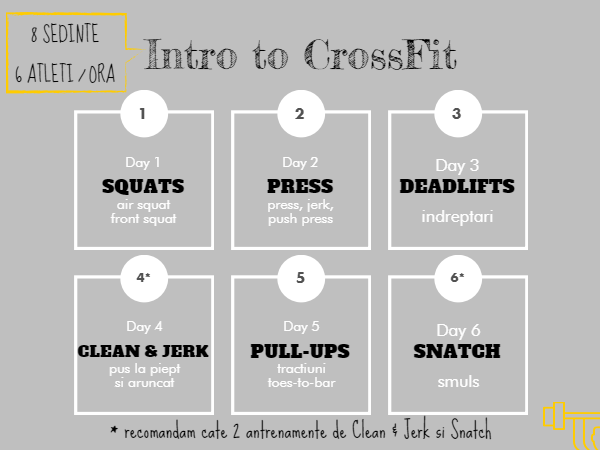 8 SEDINTE
6 ATLETI / ORA

Intro to CrossFit

1
Day 1
SQUATS
air squat
front squat

2
Day 2
PRESS
press, jerk,
push press

3
Day 3
DEADLIFTS
indreptari

4*
Day 4
CLEAN & JERK
pus la piept
si aruncat

5
Day 5
PULL-UPS
tractiuni
toes-to-bar

6*
Day 6
SNATCH
smuls

* recomandam cate 2 antrenamente de Clean & Jerk si Snatch